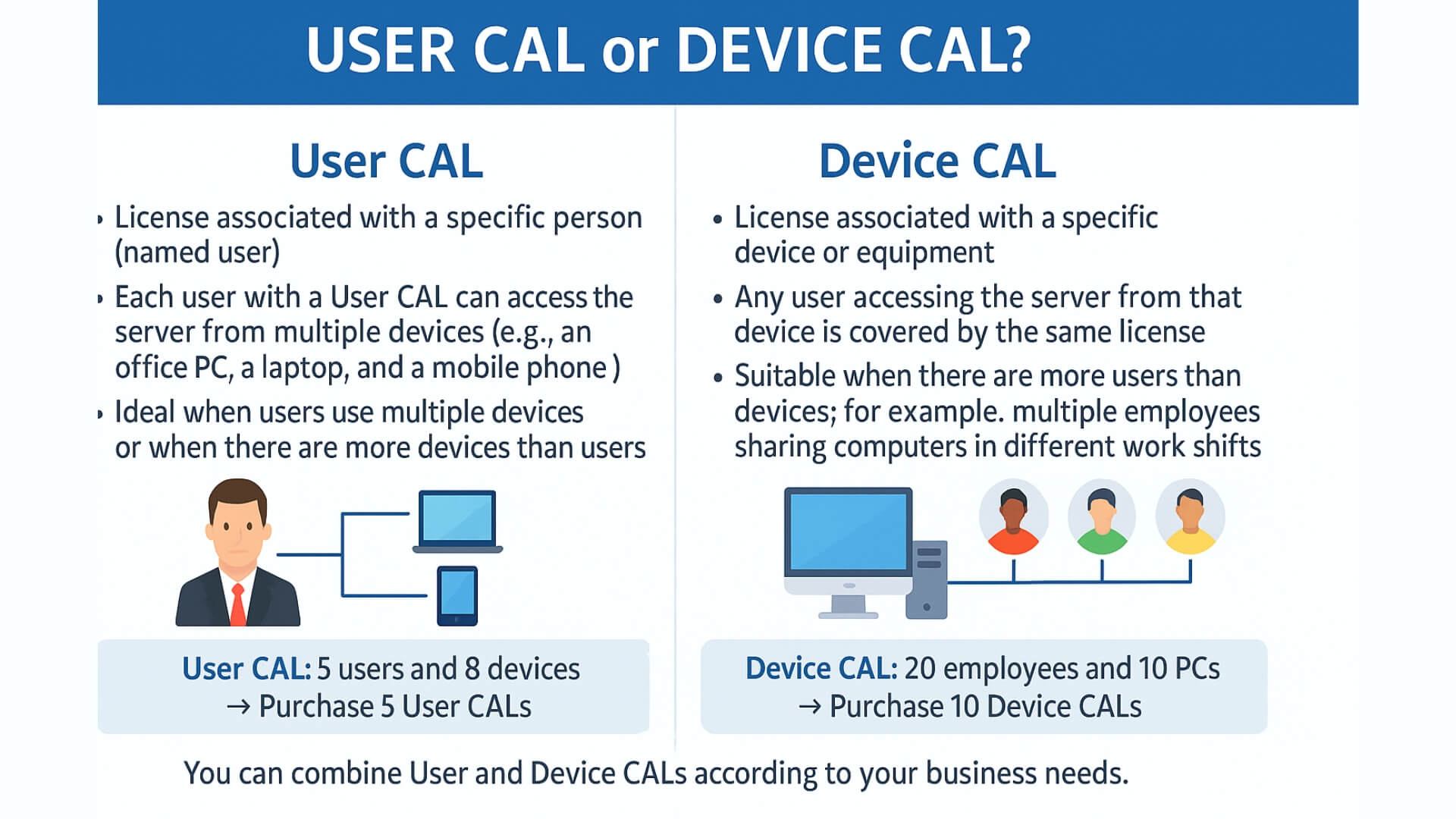 USER CAL or DEVICE CAL?

User CAL

• License associated with a specific person (named user)

• Each user with a User CAL can access the server from multiple devices (e.g., an office PC, a laptop, and a mobile phone )

• Ideal when users use multiple devices or when there are more devices than users

User CAL: 5 users and 8 devices
→ Purchase 5 User CALs

Device CAL

• License associated with a specific device or equipment

• Any user accessing the server from that device is covered by the same license

• Suitable when there are more users than devices; for example. multiple employees sharing computers in different work shifts

Device CAL: 20 employees and 10 PCs
→ Purchase 10 Device CALs

You can combine User and Device CALs according to your business needs.